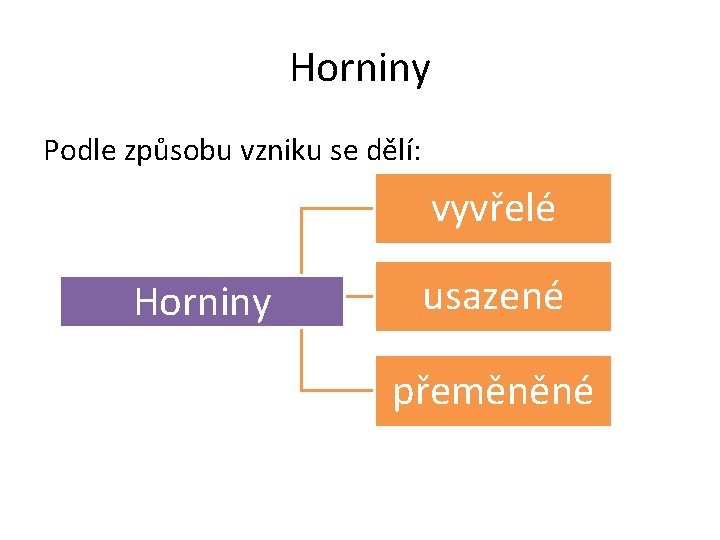 Horniny

Podle způsobu vzniku se dělí:

Horniny

vyvřelé

usazené

přeměněné